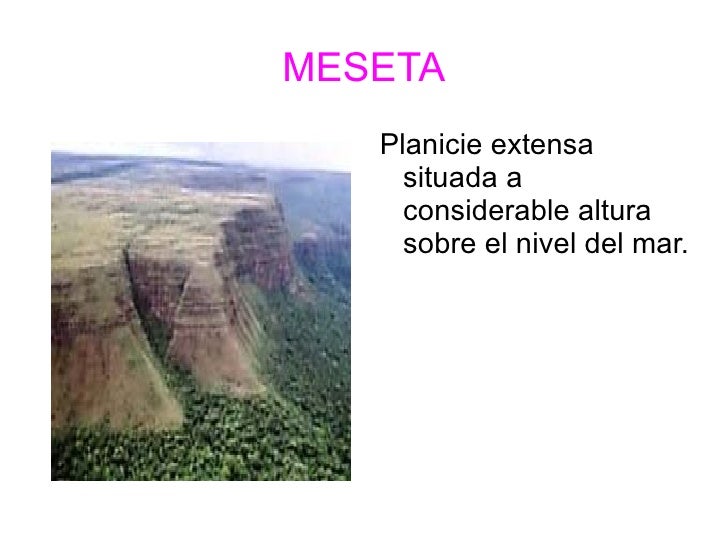 MESETA

Planicie extensa situada a considerable altura sobre el nivel del mar.